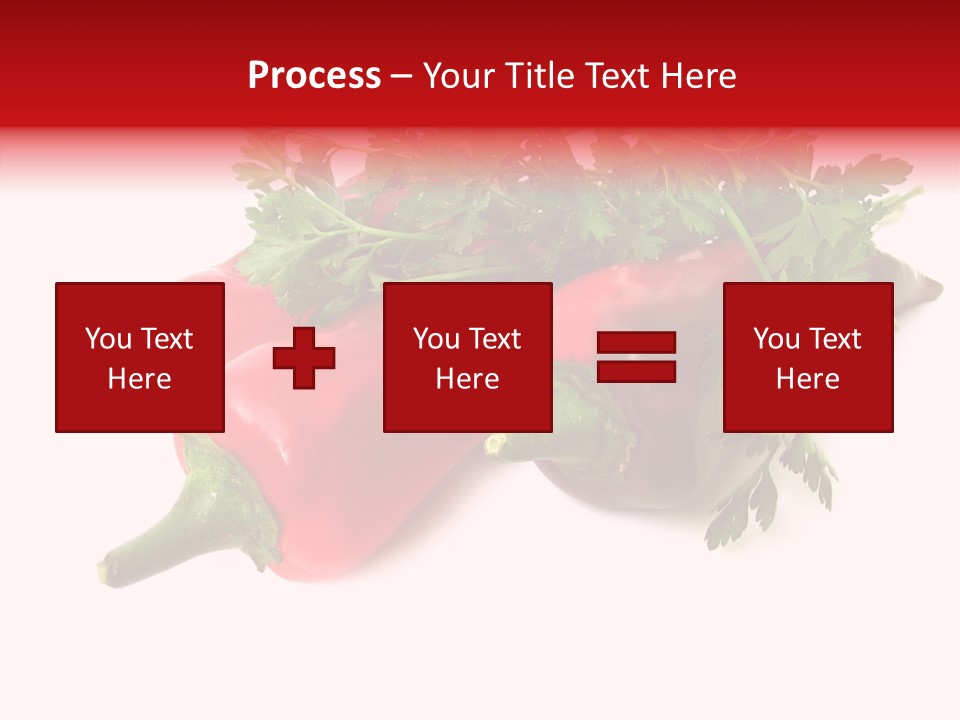 Process – Your Title Text Here

You Text Here

You Text Here

You Text Here